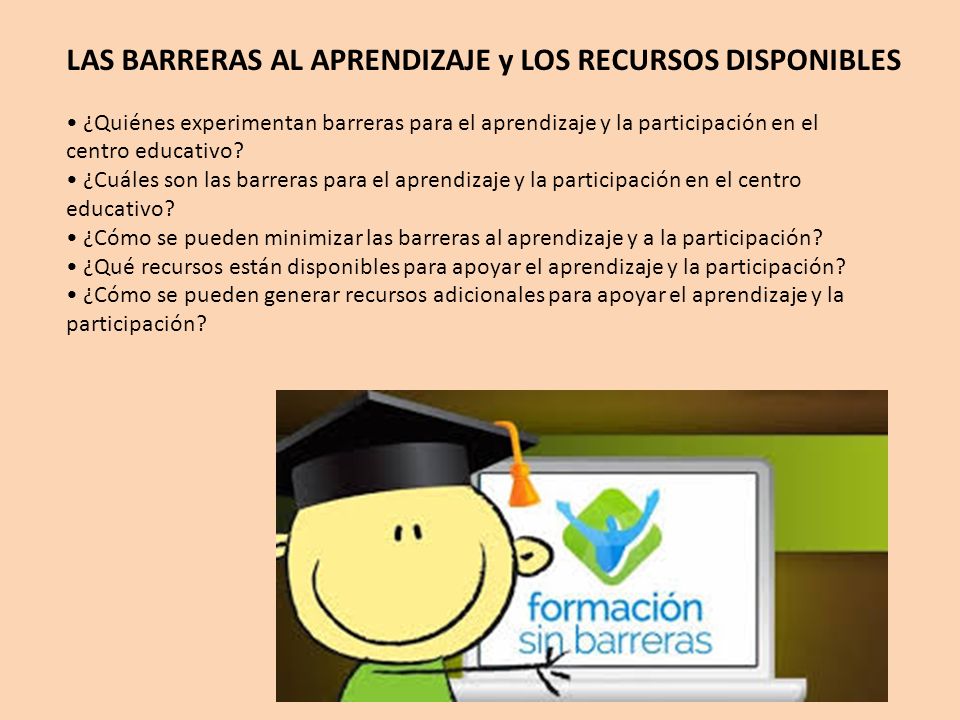 LAS BARRERAS AL APRENDIZAJE y LOS RECURSOS DISPONIBLES

• ¿Quiénes experimentan barreras para el aprendizaje y la participación en el centro educativo?
• ¿Cuáles son las barreras para el aprendizaje y la participación en el centro educativo?
• ¿Cómo se pueden minimizar las barreras al aprendizaje y a la participación?
• ¿Qué recursos están disponibles para apoyar el aprendizaje y la participación?
• ¿Cómo se pueden generar recursos adicionales para apoyar el aprendizaje y la participación?

formación
sin barreras